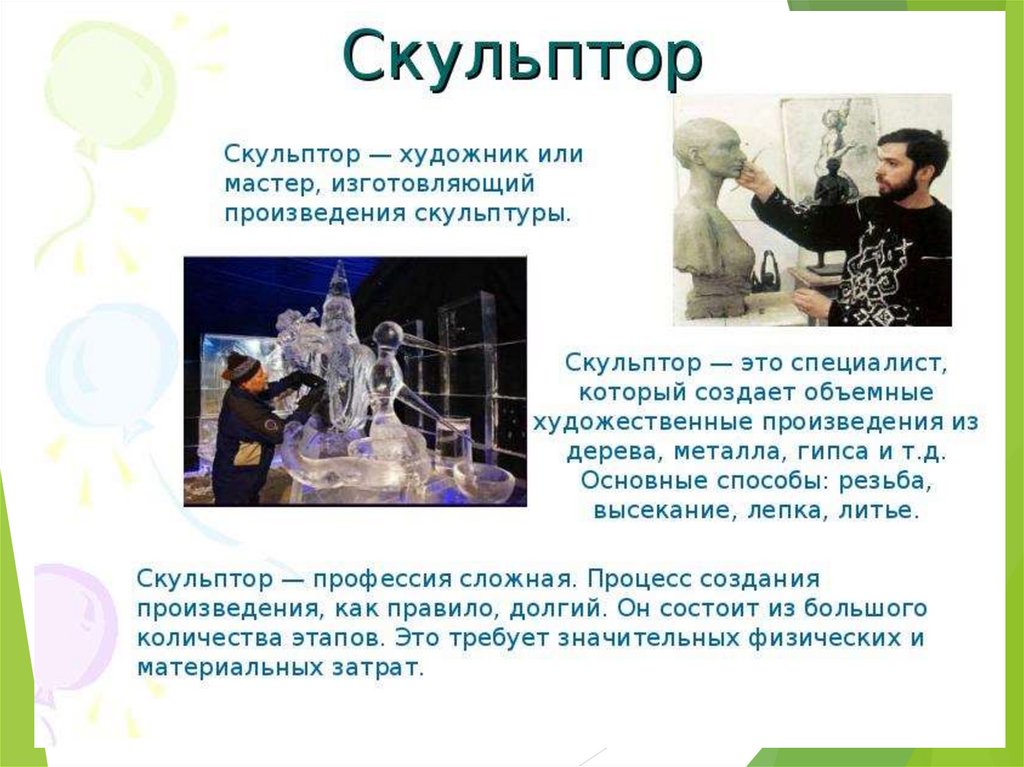 Скульптор

Скульптор — художник или мастер, изготовляющий произведения скульптуры.

Скульптор — это специалист, который создает объемные художественные произведения из дерева, металла, гипса и т.д. Основные способы: резьба, высекание, лепка, литье.

Скульптор — профессия сложная. Процесс создания произведения, как правило, долгий. Он состоит из большого количества этапов. Это требует значительных физических и материальных затрат.